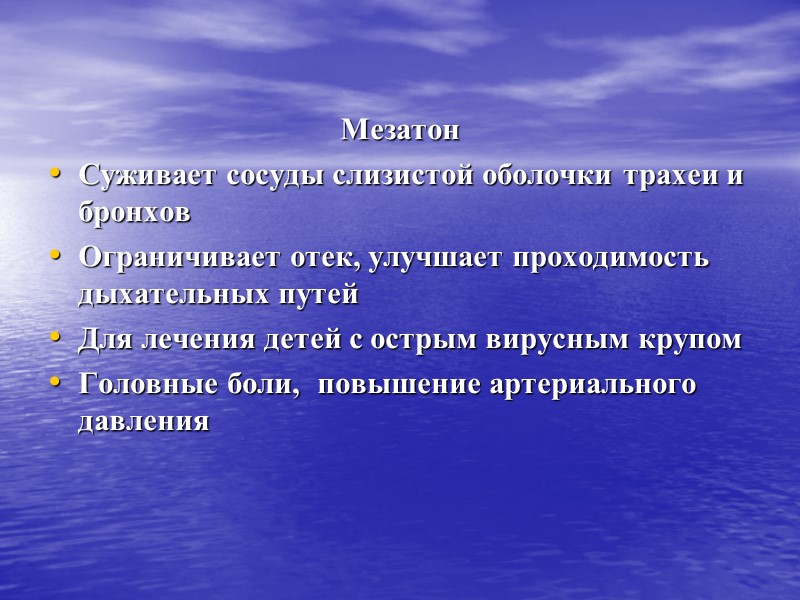 Мезатон

• Суживает сосуды слизистой оболочки трахеи и бронхов
• Ограничивает отек, улучшает проходимость дыхательных путей
• Для лечения детей с острым вирусным крупом
• Головные боли,  повышение артериального давления